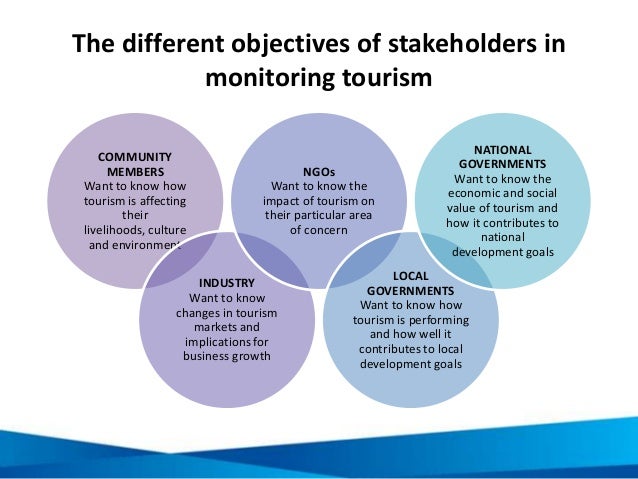 The different objectives of stakeholders in monitoring tourism

COMMUNITY MEMBERS
Want to know how tourism is affecting their livelihoods, culture and environment

NGOs
Want to know the impact of tourism on their particular area of concern

NATIONAL GOVERNMENTS
Want to know the economic and social value of tourism and how it contributes to national development goals

INDUSTRY
Want to know changes in tourism markets and implications for business growth

LOCAL GOVERNMENTS
Want to know how tourism is performing and how well it contributes to local development goals